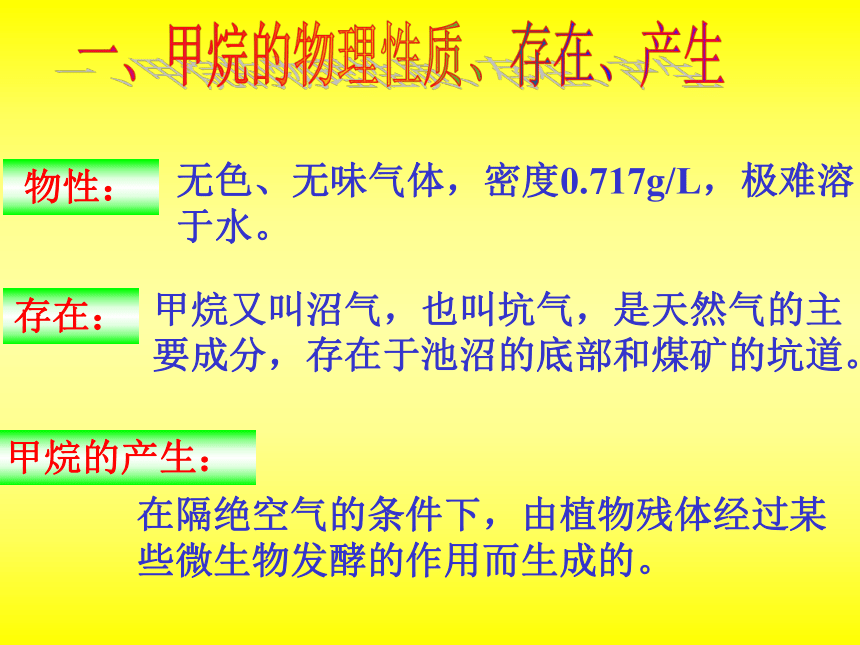 一、甲烷的物理性质、存在、产生

物性：

无色、无味气体，密度0.717g/L，极难溶于水。

存在：

甲烷又叫沼气，也叫坑气，是天然气的主要成分，存在于池沼的底部和煤矿的坑道。

甲烷的产生：

在隔绝空气的条件下，由植物残体经过某些微生物发酵的作用而生成的。